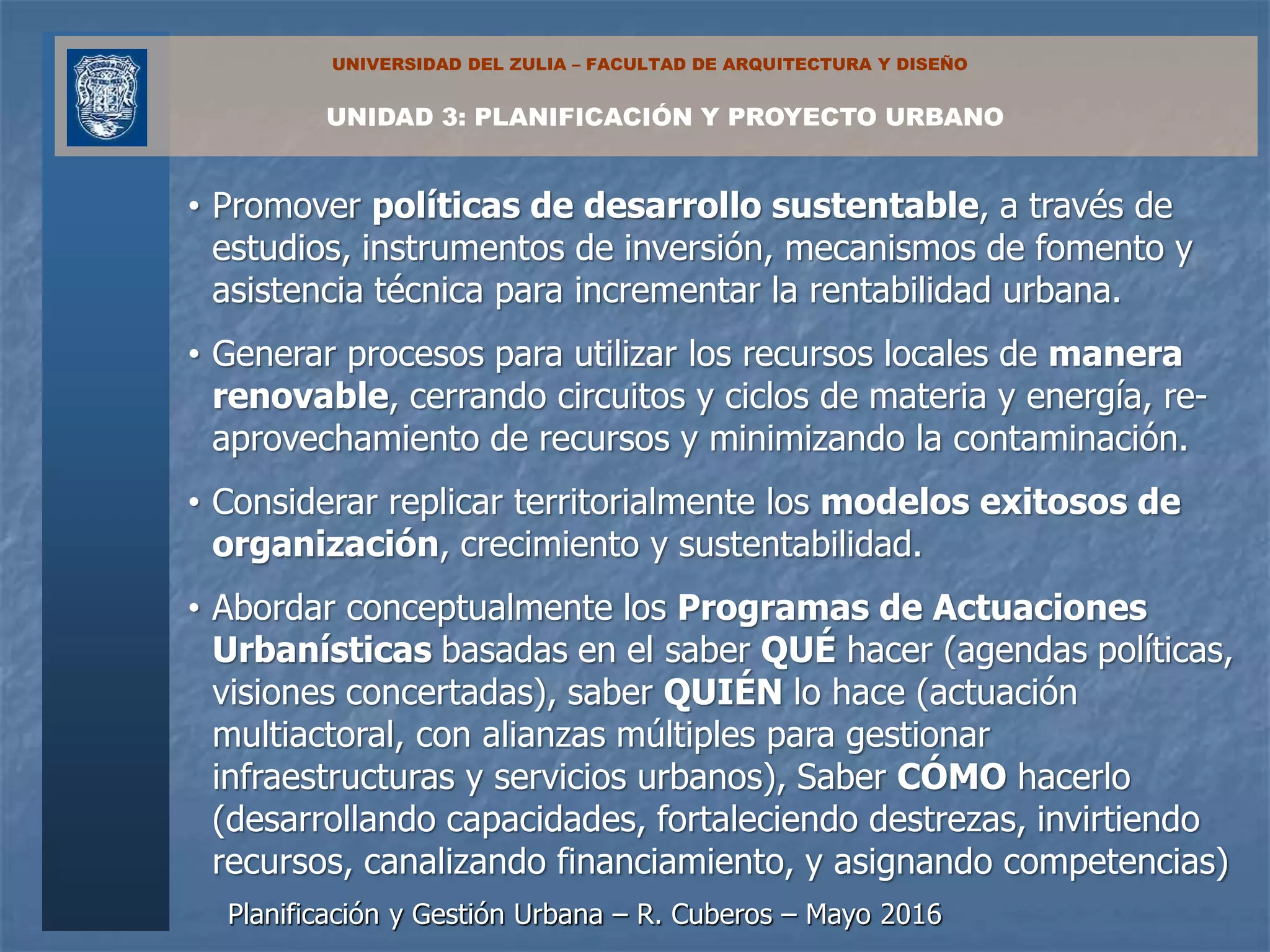 UNIVERSIDAD DEL ZULIA – FACULTAD DE ARQUITECTURA Y DISEÑO

UNIDAD 3: PLANIFICACIÓN Y PROYECTO URBANO

• Promover políticas de desarrollo sustentable, a través de estudios, instrumentos de inversión, mecanismos de fomento y asistencia técnica para incrementar la rentabilidad urbana.

• Generar procesos para utilizar los recursos locales de manera renovable, cerrando circuitos y ciclos de materia y energía, re-aprovechamiento de recursos y minimizando la contaminación.

• Considerar replicar territorialmente los modelos exitosos de organización, crecimiento y sustentabilidad.

• Abordar conceptualmente los Programas de Actuaciones Urbanísticas basadas en el saber QUÉ hacer (agendas políticas, visiones concertadas), saber QUIÉN lo hace (actuación multiactoral, con alianzas múltiples para gestionar infraestructuras y servicios urbanos), Saber CÓMO hacerlo (desarrollando capacidades, fortaleciendo destrezas, invirtiendo recursos, canalizando financiamiento, y asignando competencias)

Planificación y Gestión Urbana – R. Cuberos – Mayo 2016